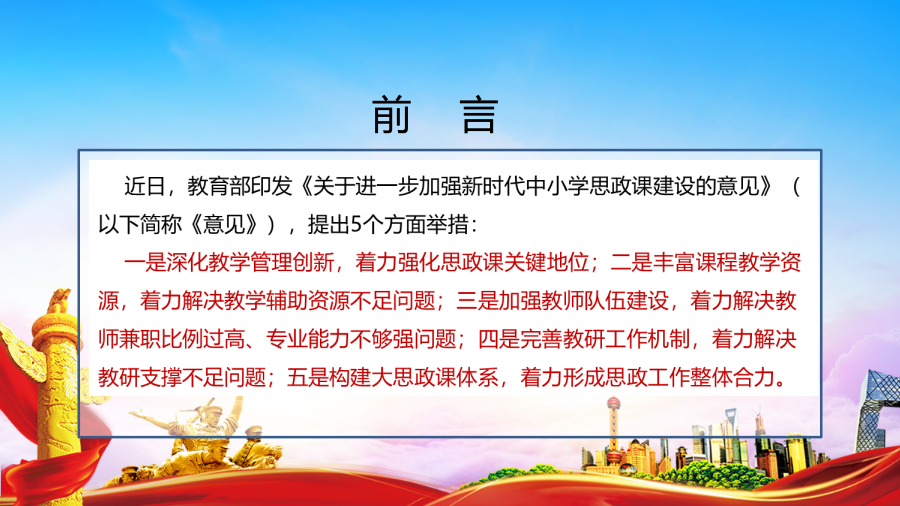 前　言

近日，教育部印发《关于进一步加强新时代中小学思政课建设的意见》（以下简称《意见》），提出5个方面举措：

一是深化教学管理创新，着力强化思政课关键地位；二是丰富课程教学资源，着力解决教学辅助资源不足问题；三是加强教师队伍建设，着力解决教师兼职比例过高、专业能力不够强问题；四是完善教研工作机制，着力解决教研支撑不足问题；五是构建大思政课体系，着力形成思政工作整体合力。